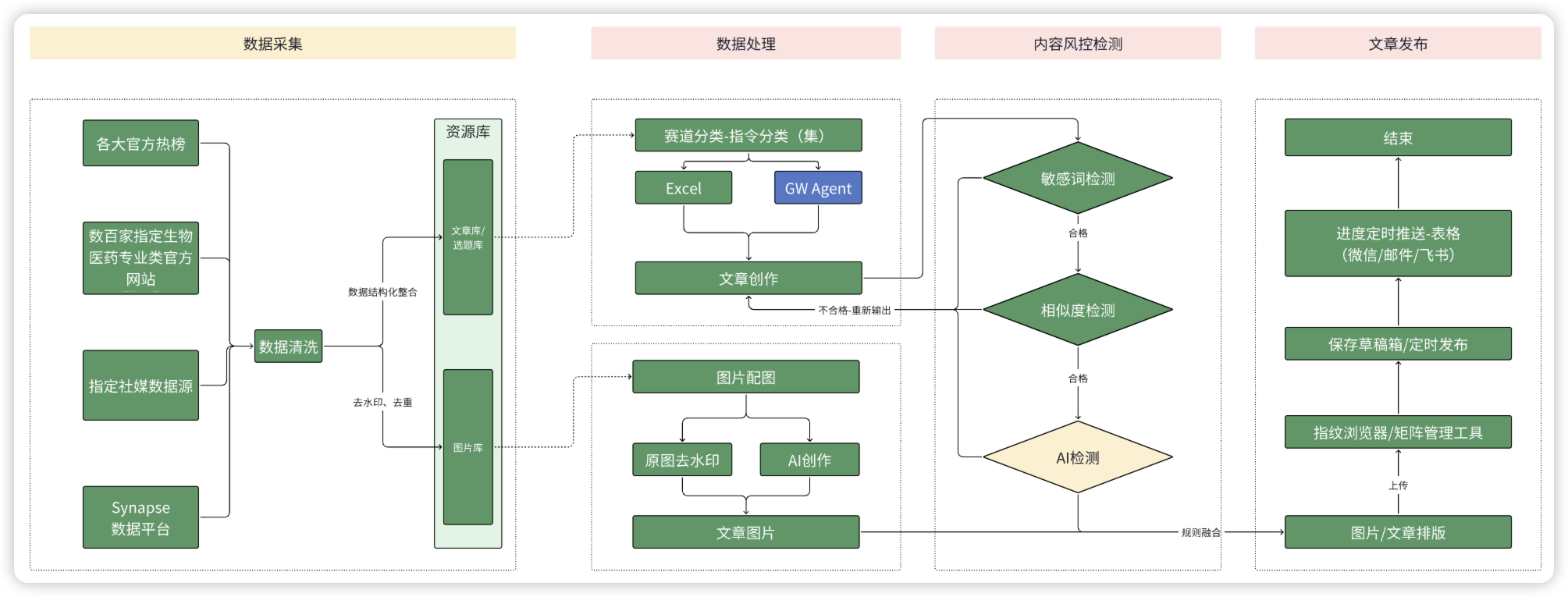 数据采集

数据处理

内容风控检测

文章发布

各大官方热榜

数百家指定生物医药专业类官方网站

指定社媒数据源

Synapse 数据平台

数据清洗

数据结构化整合

去水印、去重

资源库

文章库/选题库

图片库

赛道分类-指令分类（集）

Excel

GW Agent

文章创作

不合格-重新输出

图片配图

原图去水印

AI创作

文章图片

敏感词检测

合格

相似度检测

合格

AI检测

规则融合

结束

进度定时推送-表格（微信/邮件/飞书）

保存草稿箱/定时发布

指纹浏览器/矩阵管理工具

上传

图片/文章排版